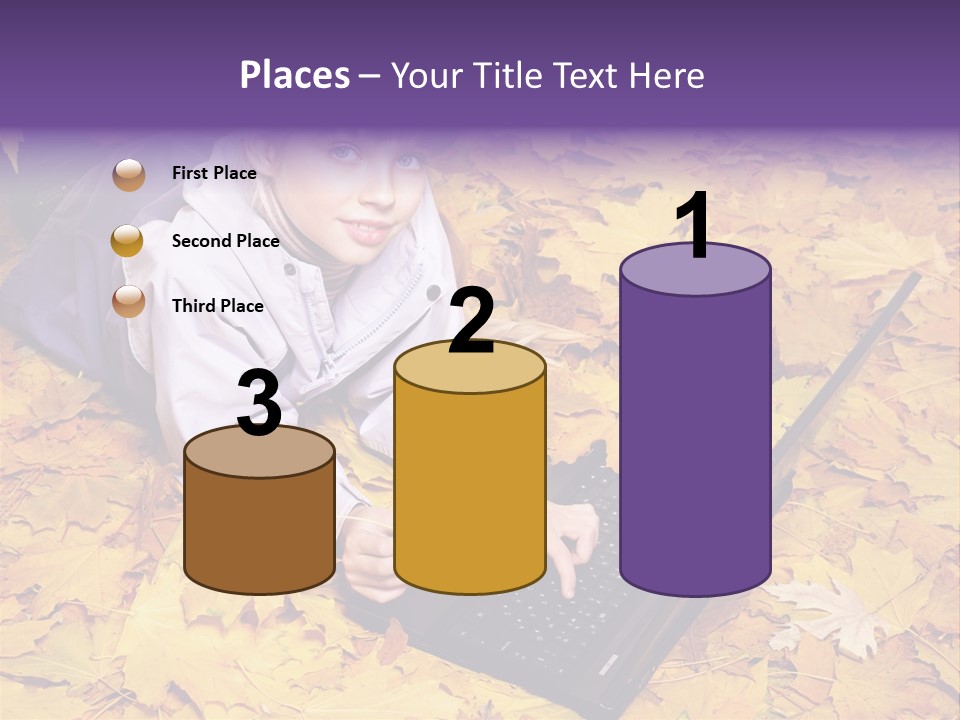 Places – Your Title Text Here

First Place

Second Place

Third Place

3

2

1